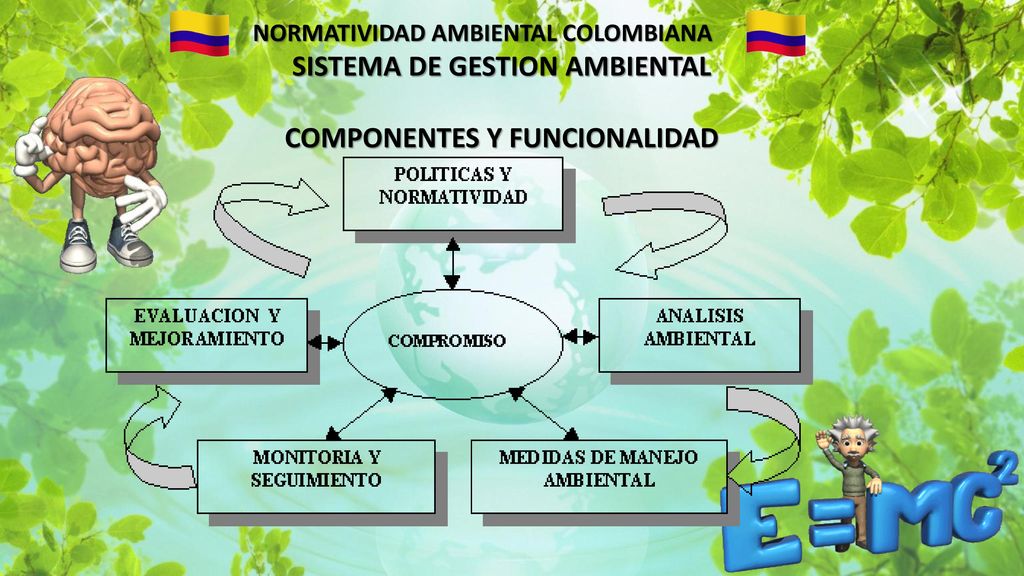 NORMATIVIDAD AMBIENTAL COLOMBIANA
SISTEMA DE GESTION AMBIENTAL

COMPONENTES Y FUNCIONALIDAD

POLITICAS Y NORMATIVIDAD

EVALUACION Y MEJORAMIENTO

COMPROMISO

ANALISIS AMBIENTAL

MONITORIA Y SEGUIMIENTO

MEDIDAS DE MANEJO AMBIENTAL

$E=MC^2$